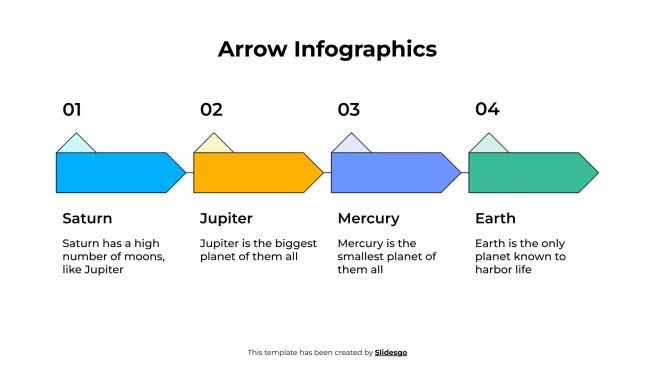 Arrow Infographics

01

Saturn

Saturn has a high number of moons, like Jupiter

02

Jupiter

Jupiter is the biggest planet of them all

03

Mercury

Mercury is the smallest planet of them all

04

Earth

Earth is the only planet known to harbor life

This template has been created by Slidesgo